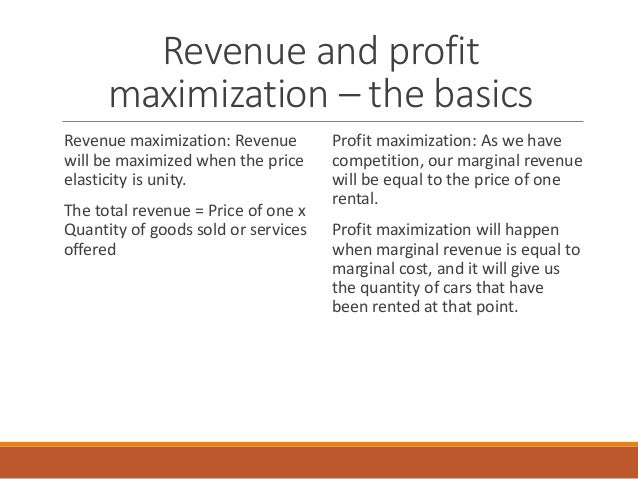 Revenue and profit maximization – the basics

Revenue maximization: Revenue will be maximized when the price elasticity is unity.

The total revenue = Price of one x Quantity of goods sold or services offered

Profit maximization: As we have competition, our marginal revenue will be equal to the price of one rental.

Profit maximization will happen when marginal revenue is equal to marginal cost, and it will give us the quantity of cars that have been rented at that point.